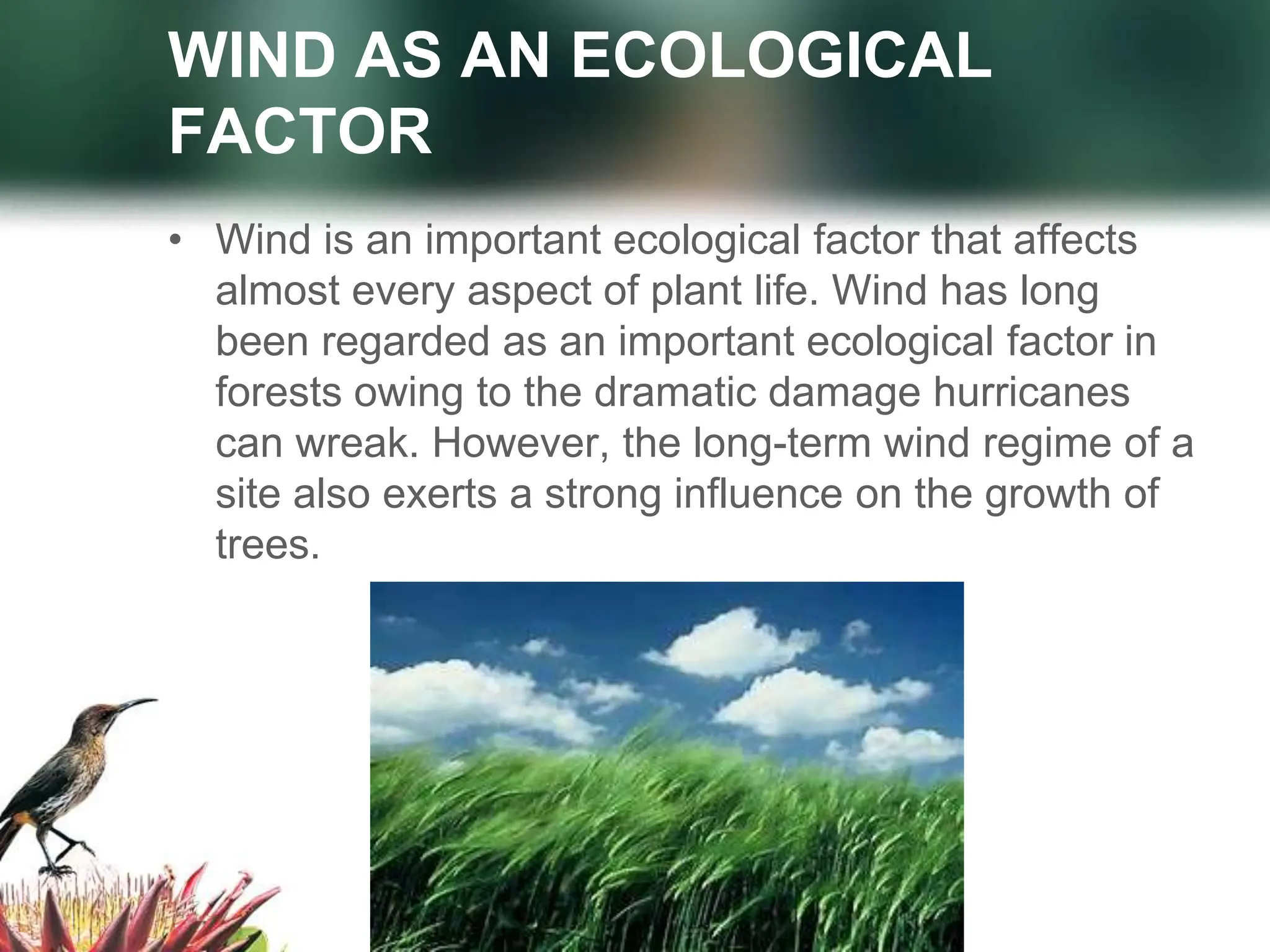 WIND AS AN ECOLOGICAL FACTOR

• Wind is an important ecological factor that affects almost every aspect of plant life. Wind has long been regarded as an important ecological factor in forests owing to the dramatic damage hurricanes can wreak. However, the long-term wind regime of a site also exerts a strong influence on the growth of trees.